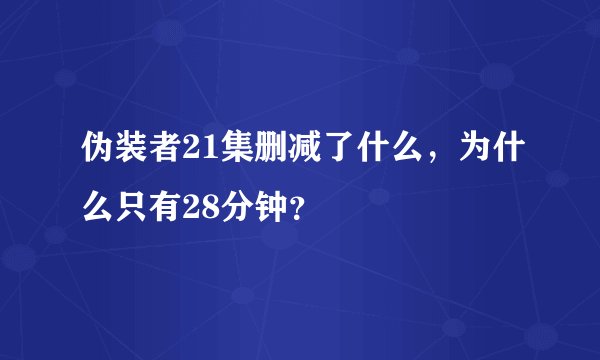 伪装者21集删减了什么，为什么只有28分钟?